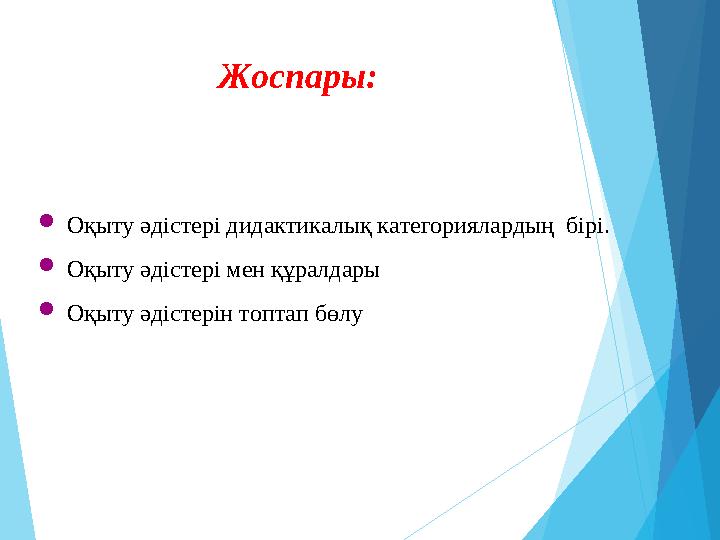 Жоспары:

Оқыту әдістері дидактикалық категориялардың бірі.

Оқыту әдістері мен құралдары

Оқыту әдістерін топтап бөлу